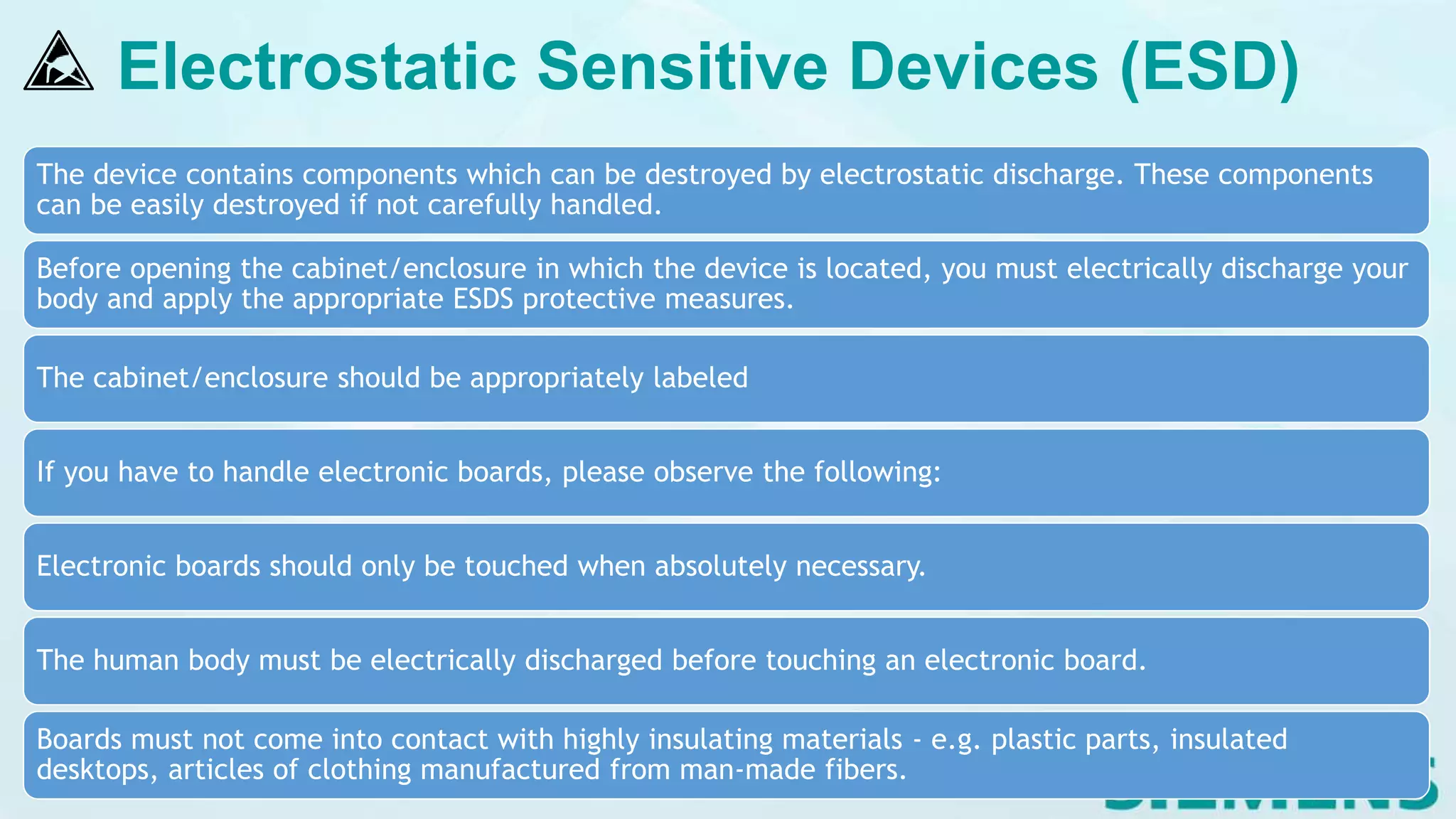 Electrostatic Sensitive Devices (ESD)

The device contains components which can be destroyed by electrostatic discharge. These components can be easily destroyed if not carefully handled.

Before opening the cabinet/enclosure in which the device is located, you must electrically discharge your body and apply the appropriate ESDS protective measures.

The cabinet/enclosure should be appropriately labeled

If you have to handle electronic boards, please observe the following:

Electronic boards should only be touched when absolutely necessary.

The human body must be electrically discharged before touching an electronic board.

Boards must not come into contact with highly insulating materials - e.g. plastic parts, insulated desktops, articles of clothing manufactured from man-made fibers.

SIEMENS